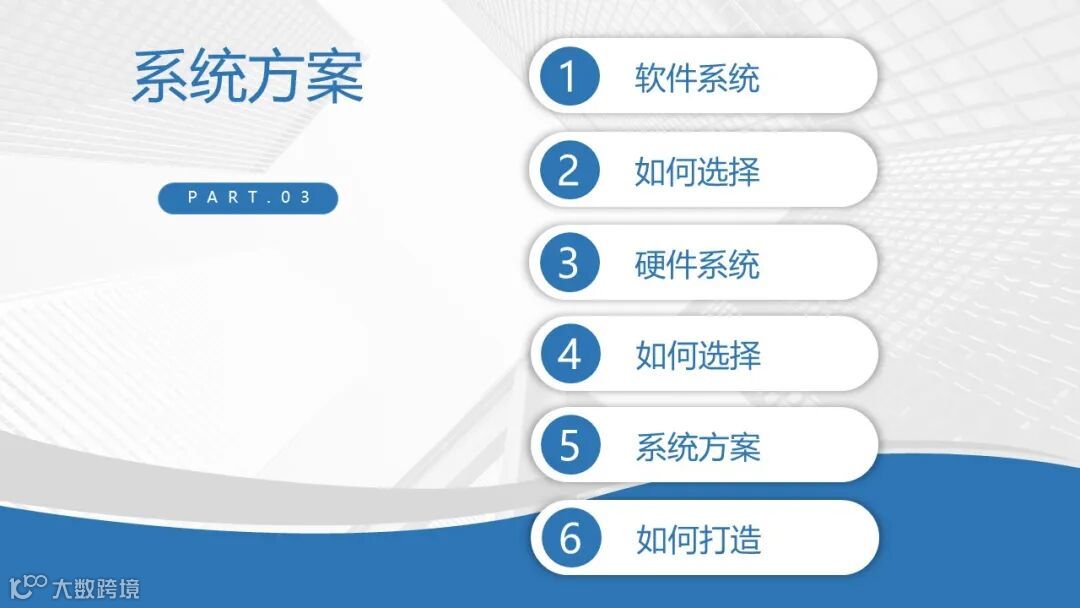 系统方案

PART.03

1 软件系统

2 如何选择

3 硬件系统

4 如何选择

5 系统方案

6 如何打造

大数跨境